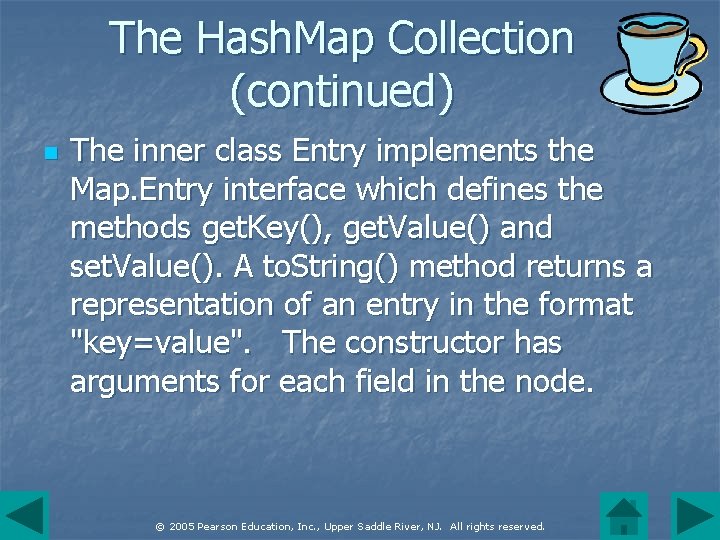 The HashMap Collection (continued)

The inner class Entry implements the Map.Entry interface which defines the methods getKey(), getValue() and setValue(). A toString() method returns a representation of an entry in the format "key=value".   The constructor has arguments for each field in the node.

© 2005 Pearson Education, Inc., Upper Saddle River, NJ.  All rights reserved.